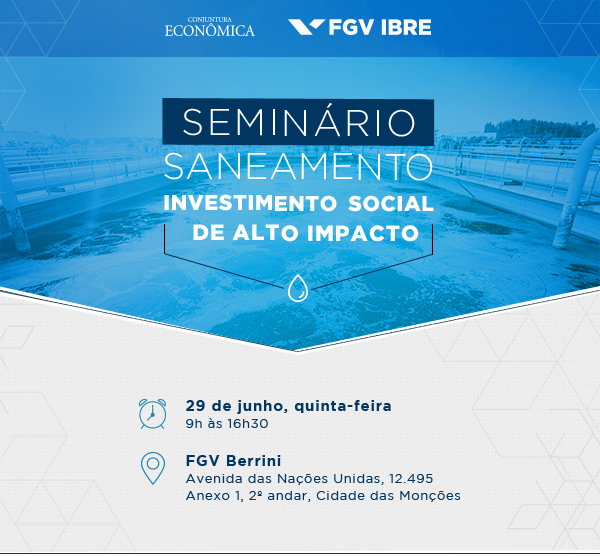 CONJUNTURA ECONÔMICA

FGV IBRE

SEMINÁRIO

SANEAMENTO

INVESTIMENTO SOCIAL DE ALTO IMPACTO

29 de junho, quinta-feira
9h às 16h30

FGV Berrini
Avenida das Nações Unidas, 12.495
Anexo 1, 2º andar, Cidade das Monções